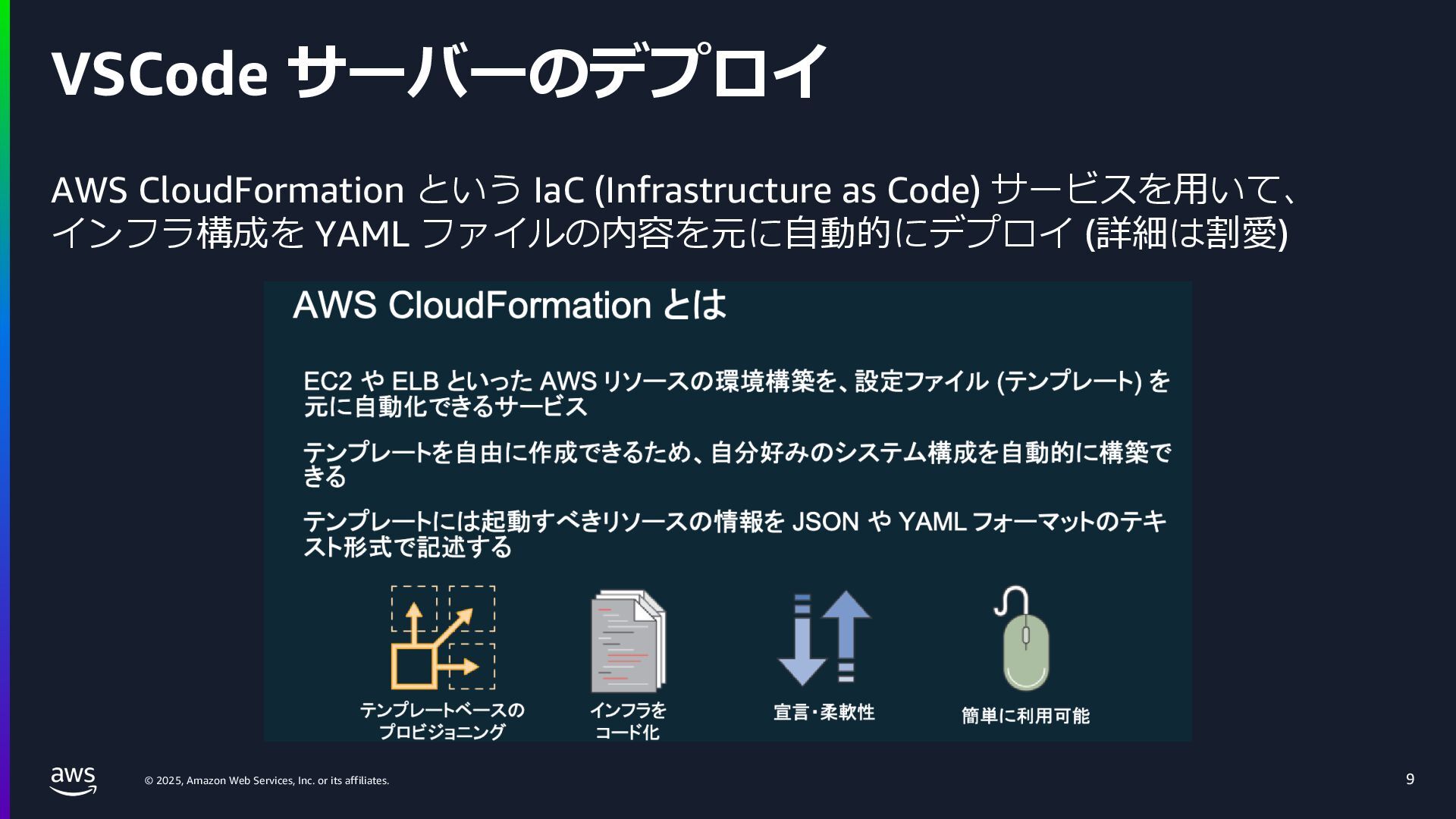 VSCode サーバーのデプロイ

AWS CloudFormation という IaC (Infrastructure as Code) サービスを用いて、インフラ構成を YAML ファイルの内容を元に自動的にデプロイ (詳細は割愛)

AWS CloudFormation とは

EC2 や ELB といった AWS リソースの環境構築を、設定ファイル (テンプレート) を元に自動化できるサービス

テンプレートを自由に作成できるため、自分好みのシステム構成を自動的に構築できる

テンプレートには起動すべきリソースの情報を JSON や YAML フォーマットのテキスト形式で記述する

テンプレートベースのプロビジョニング

インフラをコード化

宣言・柔軟性

簡単に利用可能

aws

© 2025, Amazon Web Services, Inc. or its affiliates.

9